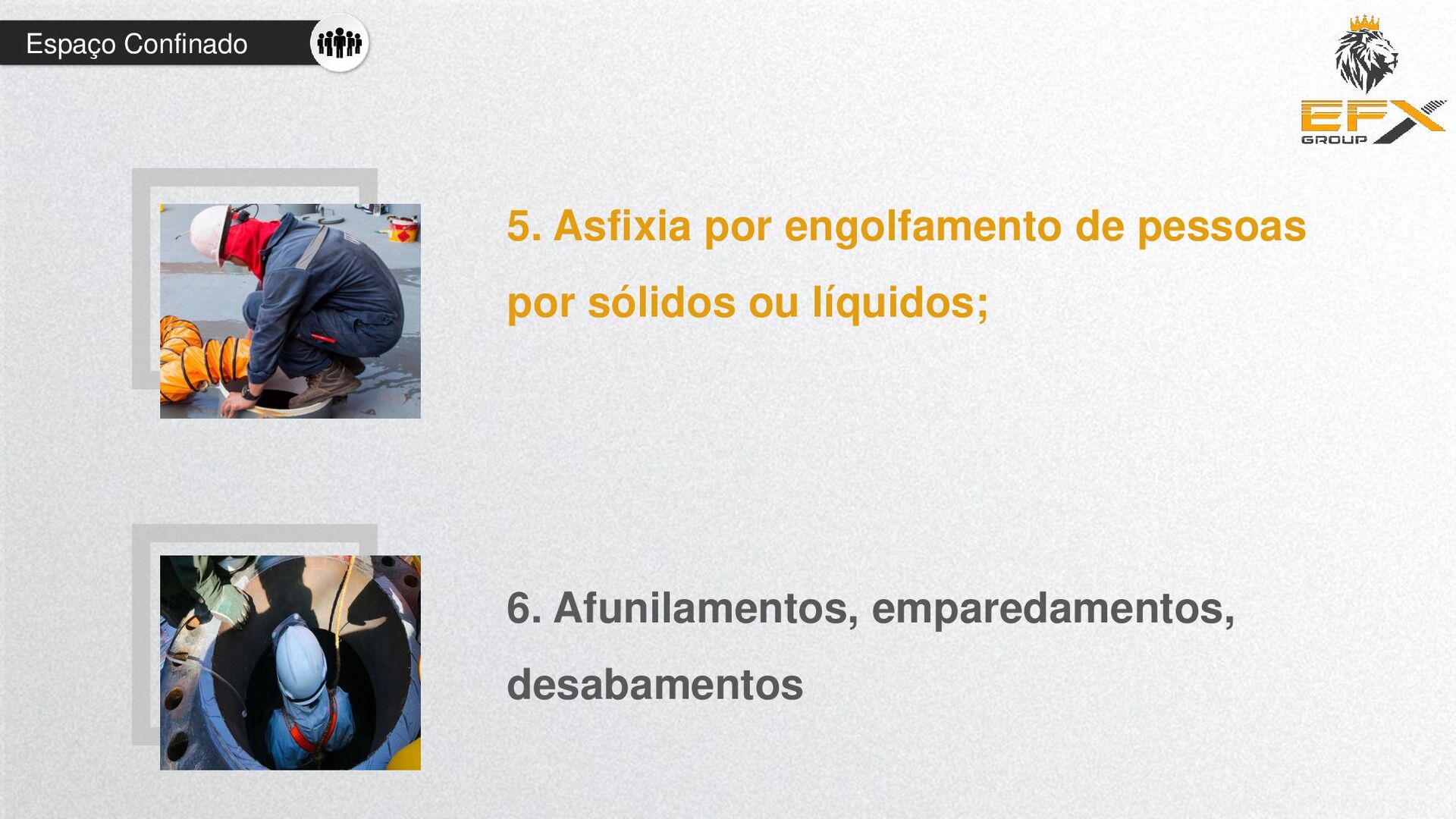 Espaço Confinado

EFX
GROUP

5. Asfixia por engolfamento de pessoas por sólidos ou líquidos;

6. Afunilamentos, emparedamentos, desabamentos